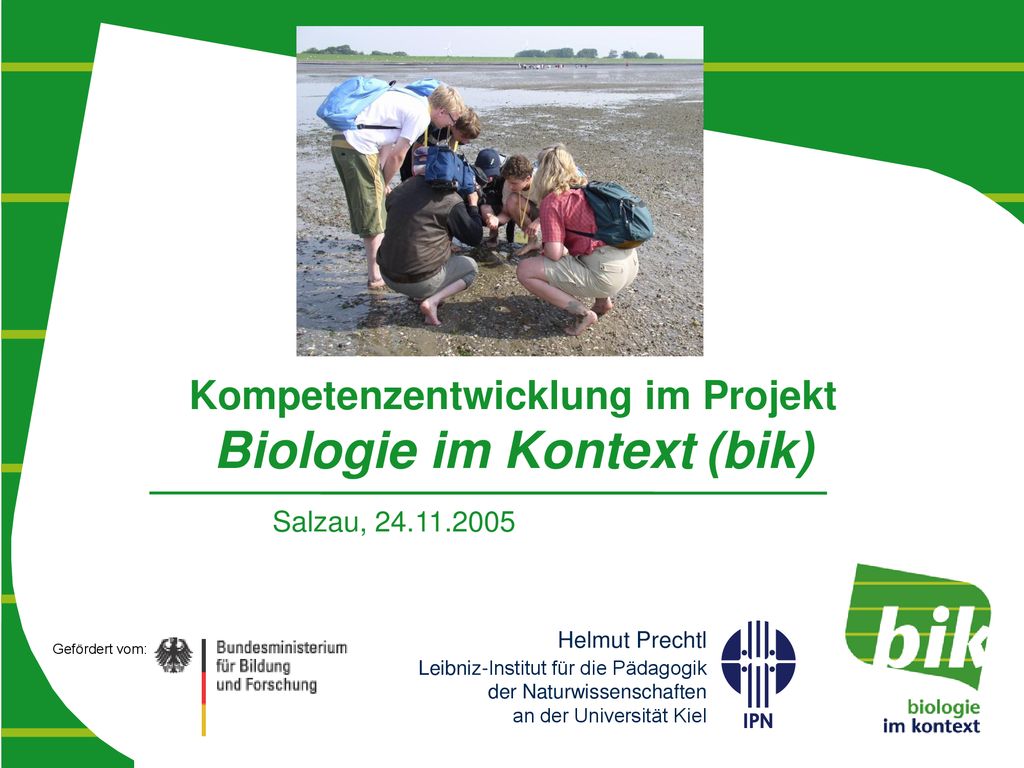 Kompetenzentwicklung im Projekt
Biologie im Kontext (bik)

Salzau, 24.11.2005

Gefördert vom:

Bundesministerium
für Bildung
und Forschung

Helmut Prechtl
Leibniz-Institut für die Pädagogik
der Naturwissenschaften
an der Universität Kiel

IPN

bik
biologie
im kontext